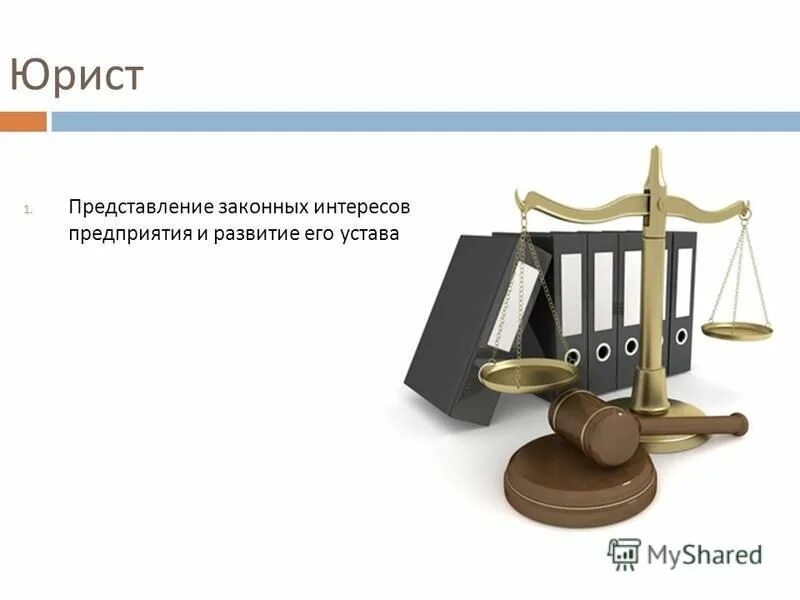 Юрист

1. Представление законных интересов предприятия и развитие его устава

MyShared